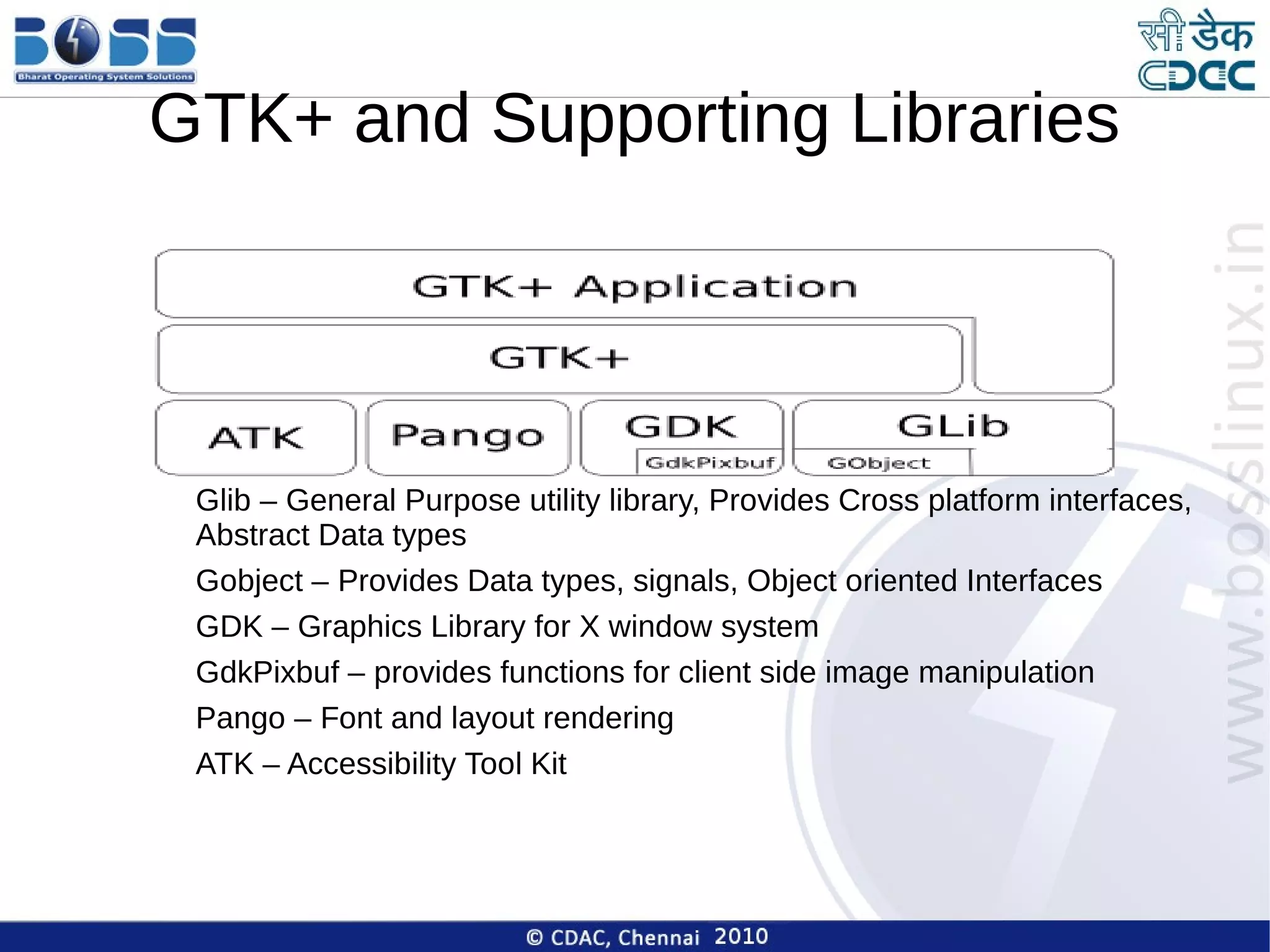 BOSS
Bharat Operating System Solutions

सी डैक
CDAC

GTK+ and Supporting Libraries

GTK+ Application

GTK+

ATK

Pango

GDK

GdkPixbuf

GLib

GObject

Glib – General Purpose utility library, Provides Cross platform interfaces, Abstract Data types

Gobject – Provides Data types, signals, Object oriented Interfaces

GDK – Graphics Library for X window system

GdkPixbuf – provides functions for client side image manipulation

Pango – Font and layout rendering

ATK – Accessibility Tool Kit

www.bosslinux.in

© CDAC, Chennai 2010